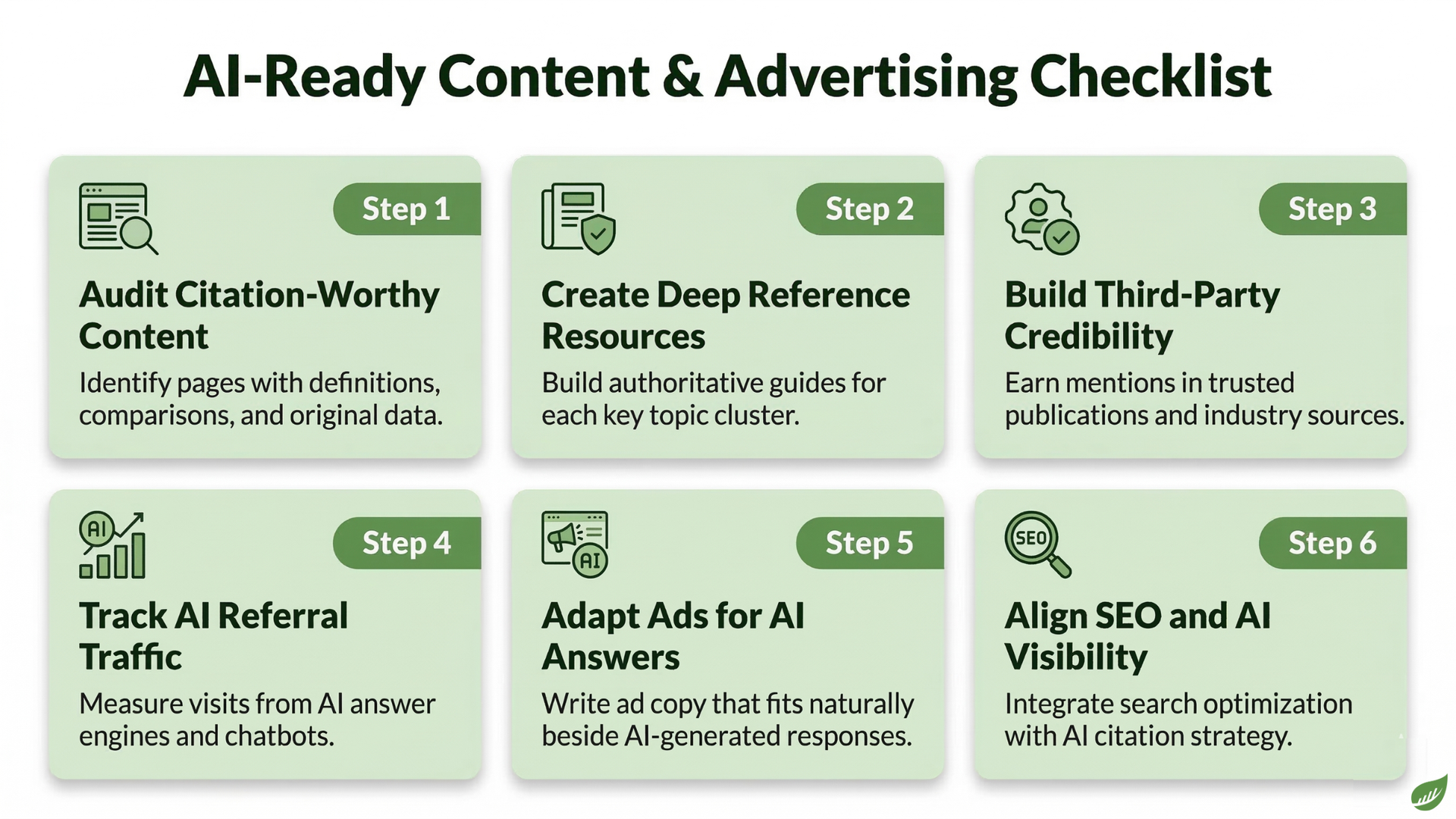 AI-Ready Content & Advertising Checklist

Step 1

Audit Citation-Worthy Content

Identify pages with definitions, comparisons, and original data.

Step 2

Create Deep Reference Resources

Build authoritative guides for each key topic cluster.

Step 3

Build Third-Party Credibility

Earn mentions in trusted publications and industry sources.

AI

Step 4

Track AI Referral Traffic

Measure visits from AI answer engines and chatbots.

AI

Step 5

Adapt Ads for AI Answers

Write ad copy that fits naturally beside AI-generated responses.

SEO

Step 6

Align SEO and AI Visibility

Integrate search optimization with AI citation strategy.